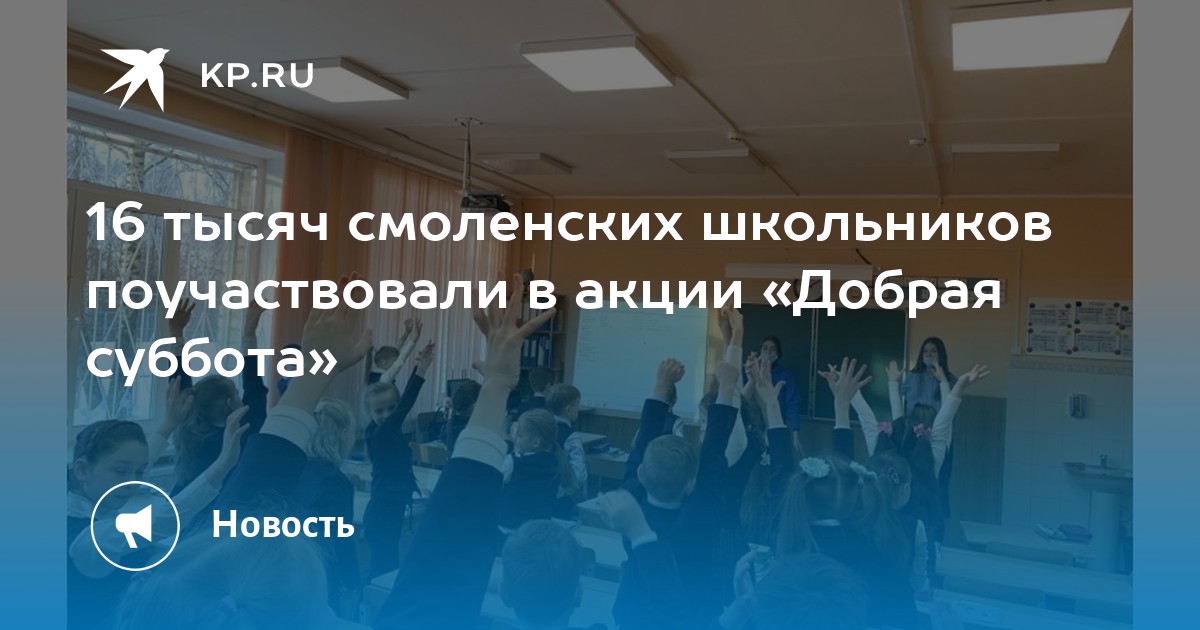 KP.RU

16 тысяч смоленских школьников поучаствовали в акции «Добрая суббота»

Новость